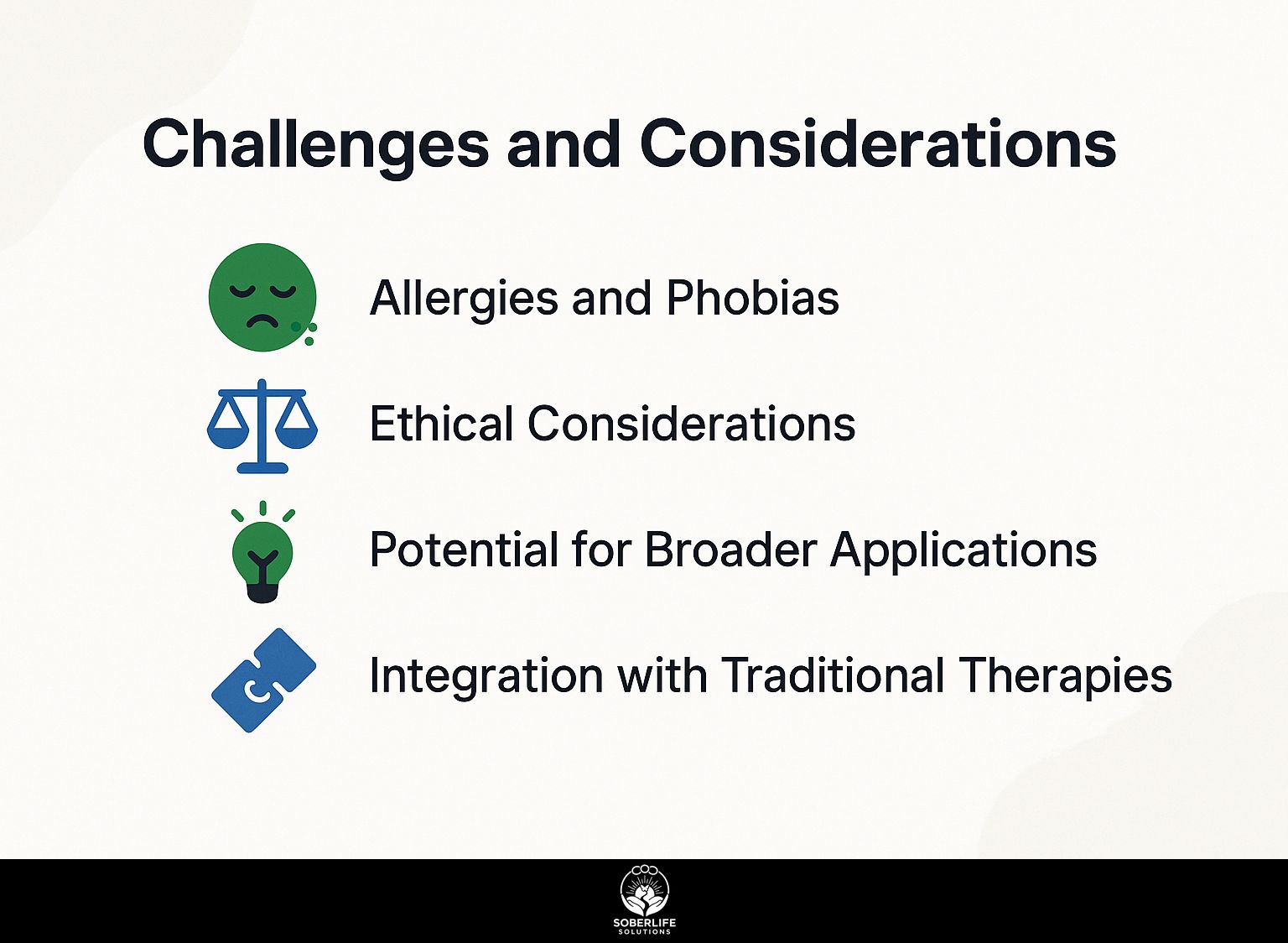 Challenges and Considerations

Allergies and Phobias

Ethical Considerations

Potential for Broader Applications

Integration with Traditional Therapies

SOBERLIFE
SOLUTIONS